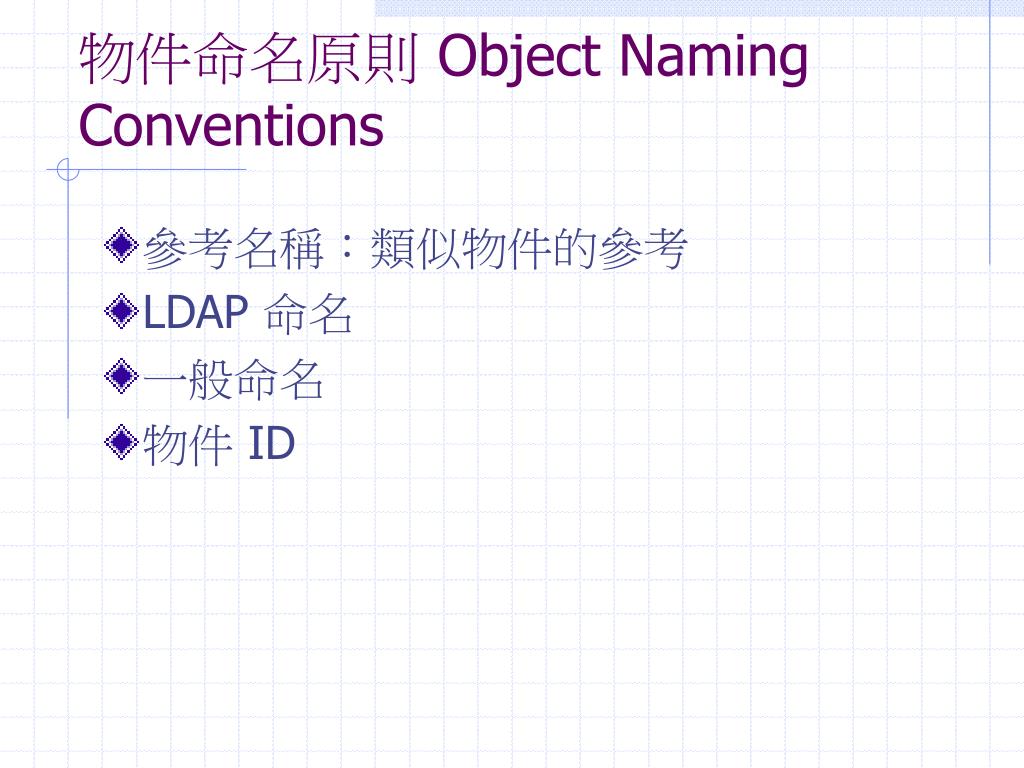 物件命名原則 Object Naming Conventions

參考名稱：類似物件的參考
LDAP 命名
一般命名
物件 ID